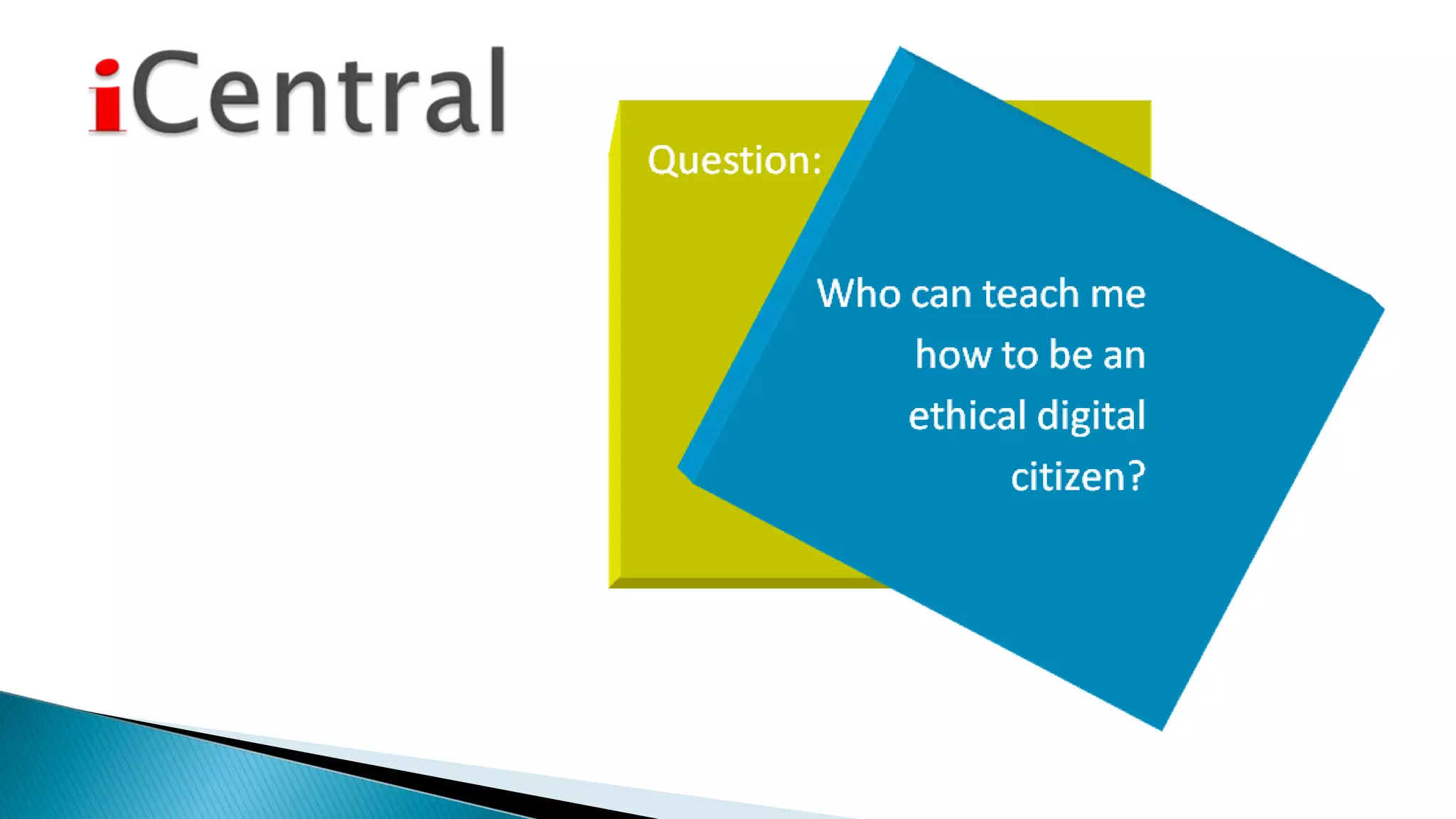 iCentral

Question:

Who can teach me how to be an ethical digital citizen?